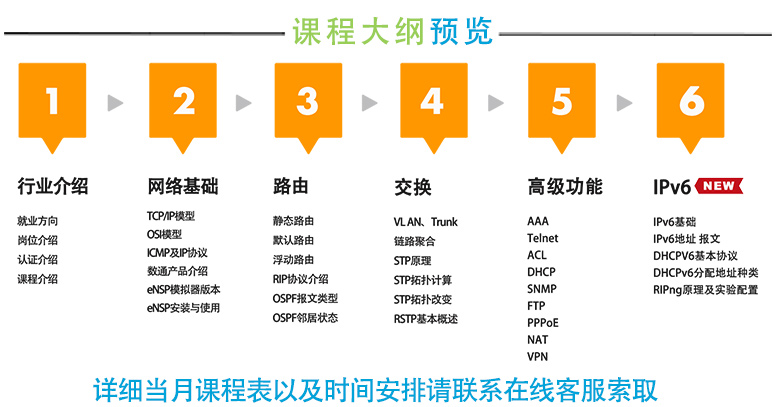 课程大纲预览

1

行业介绍

就业方向
岗位介绍
认证介绍
课程介绍

2

网络基础

TCP/IP模型
OSI模型
ICMP及IP协议
数通产品介绍
eNSP模拟器版本
eNSP安装与使用

3

路由

静态路由
默认路由
浮动路由
RIP协议介绍
OSPF报文类型
OSPF邻居状态

4

交换

VL AN、Trunk
链路聚合
STP原理
STP拓扑计算
STP拓扑改变
RSTP基本概述

5

高级功能

AAA
Telnet
ACL
DHCP
SNMP
FTP
PPPoE
NAT
VPN

6

IPv6 NEW

IPv6基础
IPv6地址 报文
DHCPV6基本协议
DHCPv6分配地址种类
RIPng原理及实验配置

详细当月课程表以及时间安排请联系在线客服索取